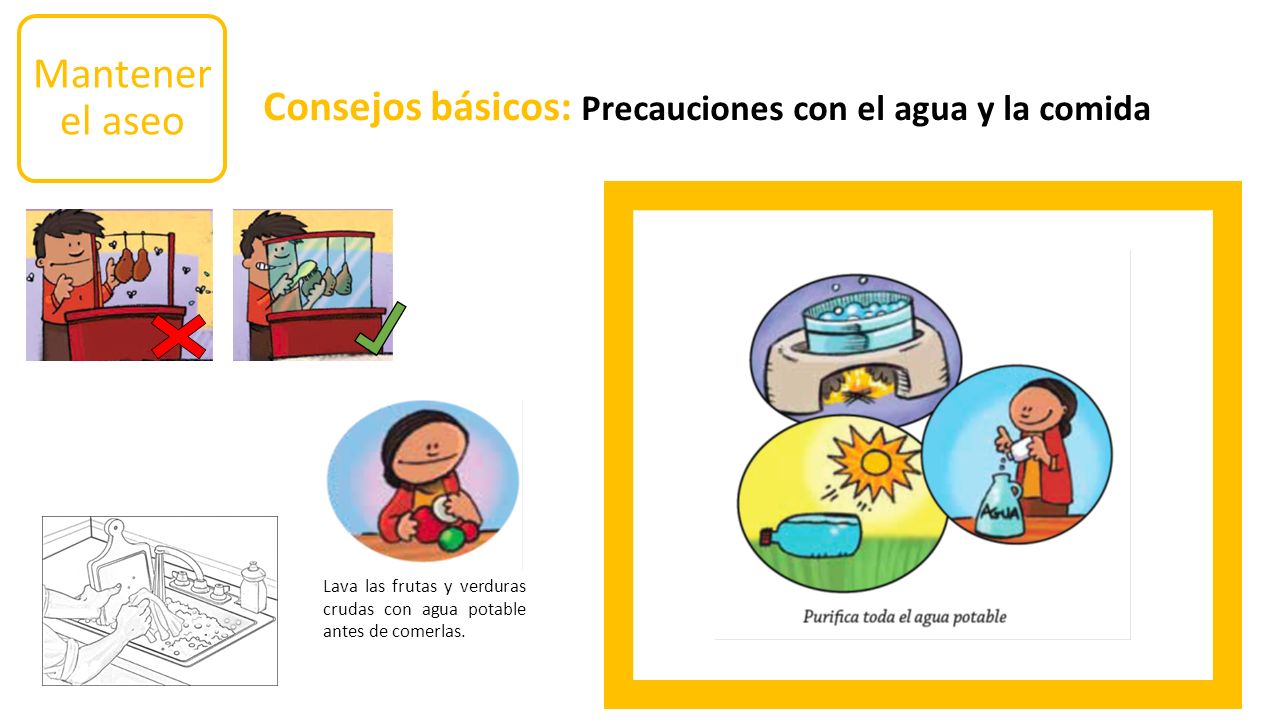 Mantener el aseo

Consejos básicos: Precauciones con el agua y la comida

Lava las frutas y verduras crudas con agua potable antes de comerlas.

AGUA

Purifica toda el agua potable